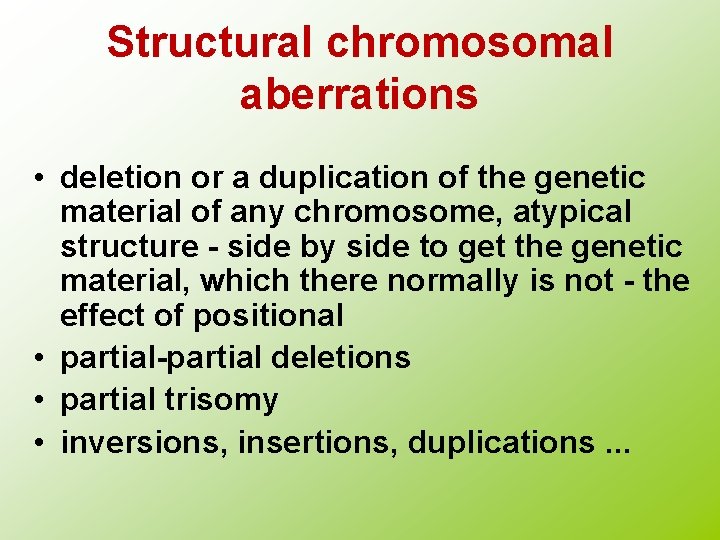 Structural chromosomal aberrations

• deletion or a duplication of the genetic material of any chromosome, atypical structure - side by side to get the genetic material, which there normally is not - the effect of positional
• partial-partial deletions
• partial trisomy
• inversions, insertions, duplications ...